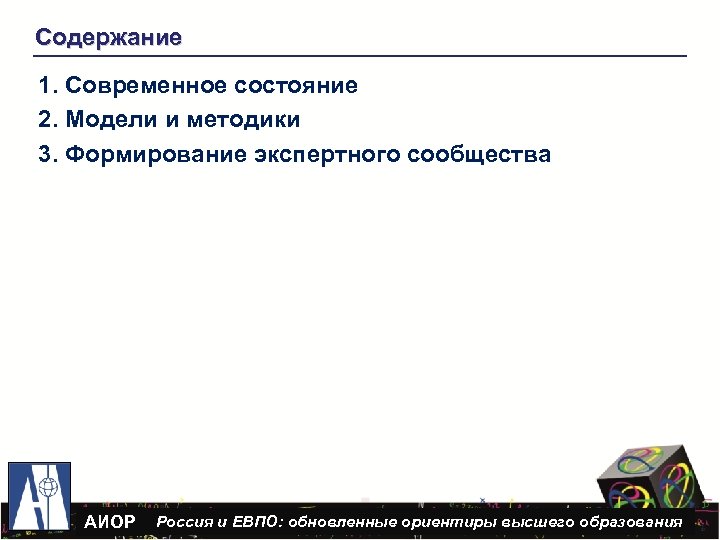 Содержание

1. Современное состояние
2. Модели и методики
3. Формирование экспертного сообщества

АИОР Россия и ЕВПО: обновленные ориентиры высшего образования